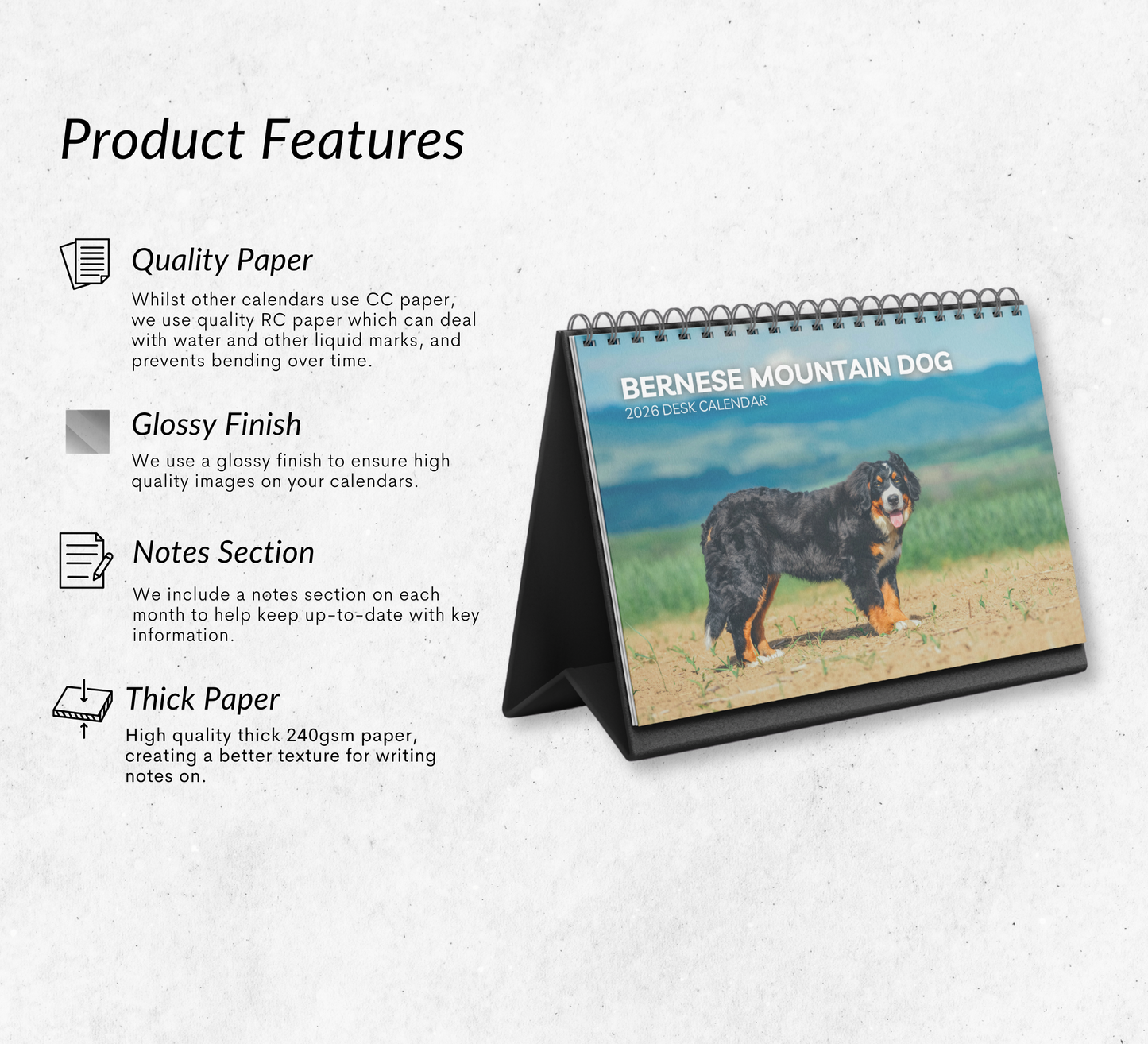 Product Features

Quality Paper

Whilst other calendars use CC paper, we use quality RC paper which can deal with water and other liquid marks, and prevents bending over time.

Glossy Finish

We use a glossy finish to ensure high quality images on your calendars.

Notes Section

We include a notes section on each month to help keep up-to-date with key information.

Thick Paper

High quality thick 240gsm paper, creating a better texture for writing notes on.

BERNESE MOUNTAIN DOG
2026 DESK CALENDAR